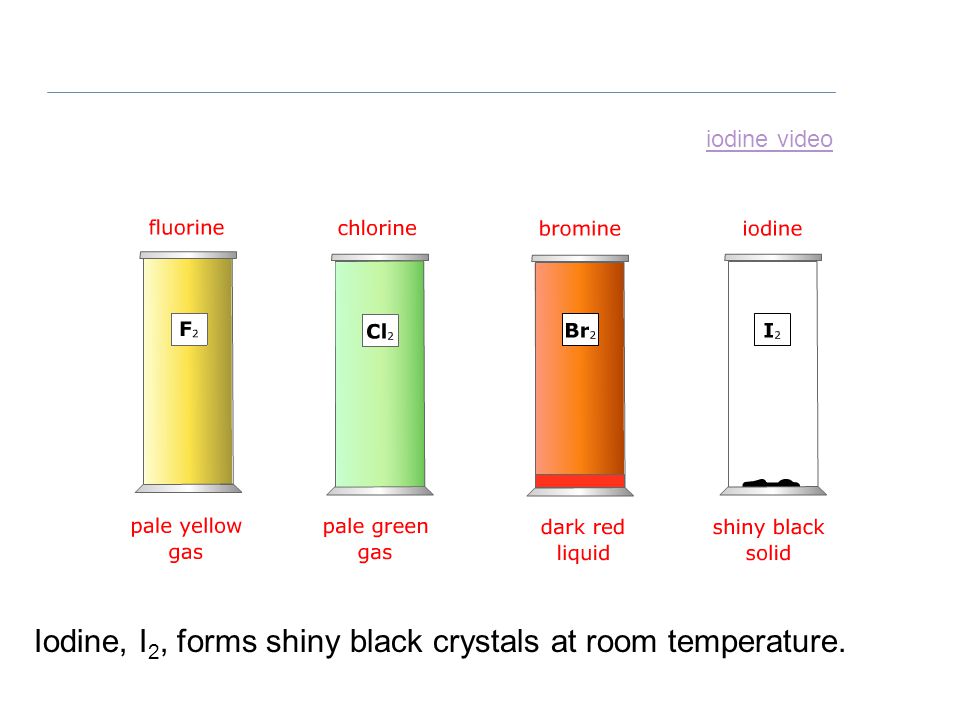 iodine video

fluorine

$F_2$

pale yellow gas

chlorine

$Cl_2$

pale green gas

bromine

$Br_2$

dark red liquid

iodine

$I_2$

shiny black solid

Iodine, $I_2$, forms shiny black crystals at room temperature.